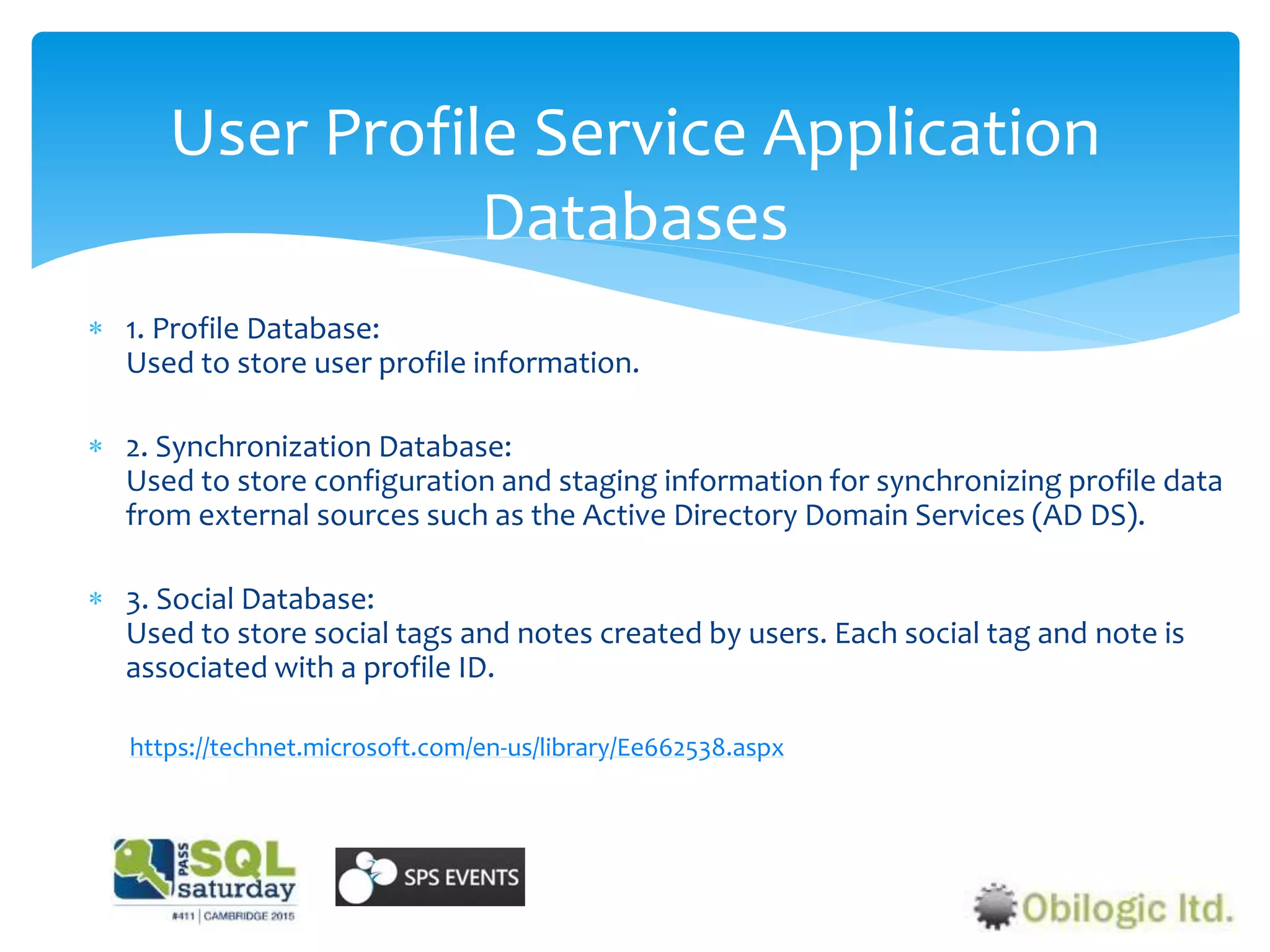 User Profile Service Application Databases

* 1. Profile Database:
Used to store user profile information.

* 2. Synchronization Database:
Used to store configuration and staging information for synchronizing profile data from external sources such as the Active Directory Domain Services (AD DS).

* 3. Social Database:
Used to store social tags and notes created by users. Each social tag and note is associated with a profile ID.

https://technet.microsoft.com/en-us/library/Ee662538.aspx

PASS SQL saturday
#411 | CAMBRIDGE 2015

SPS EVENTS

Obilogic ltd.